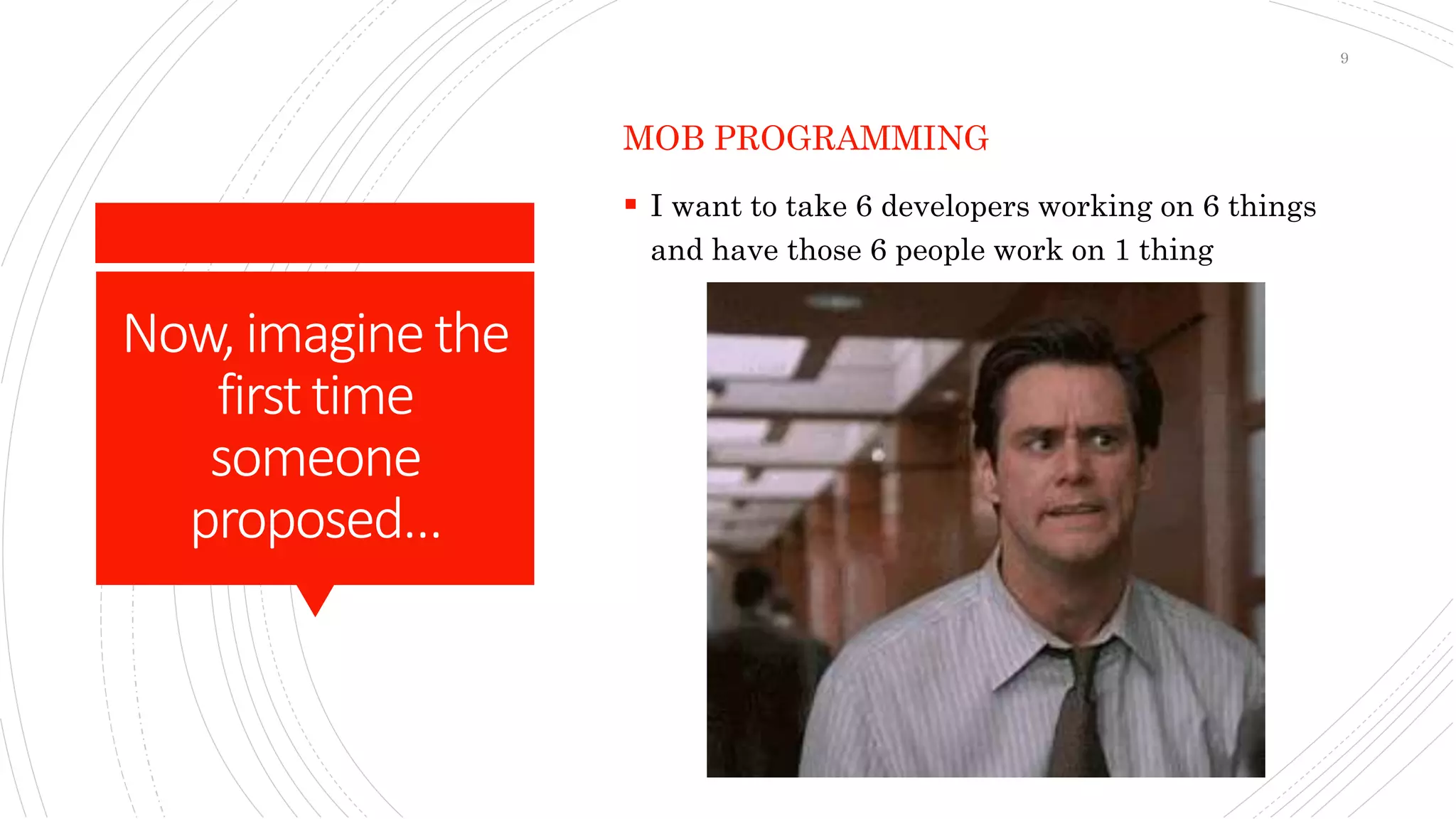 9

Now, imagine the first time someone proposed…

MOB PROGRAMMING

▪ I want to take 6 developers working on 6 things and have those 6 people work on 1 thing